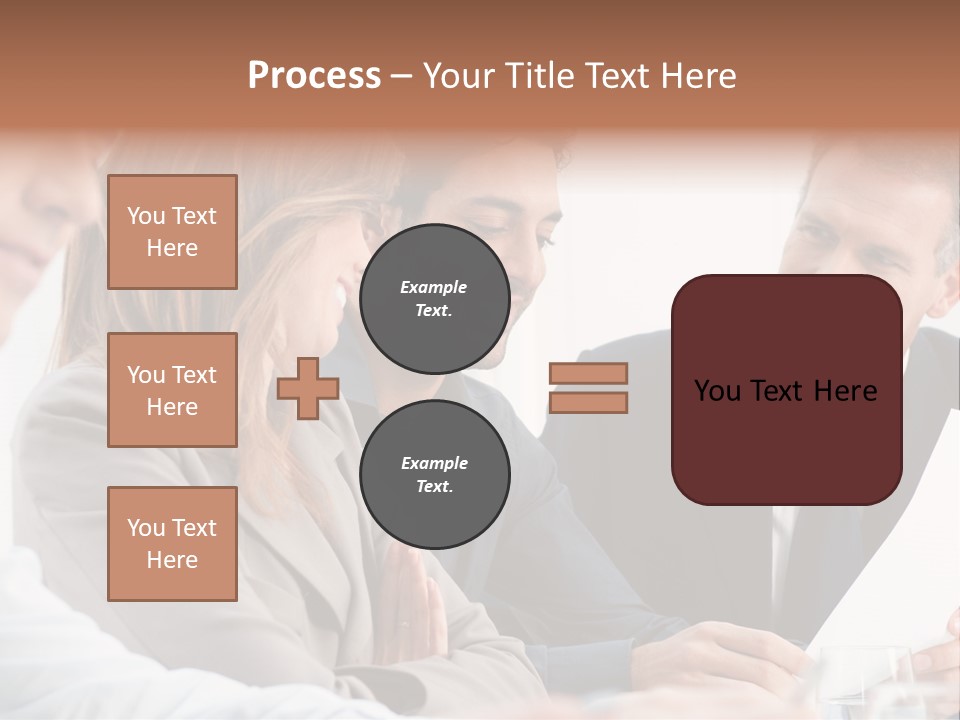 Process – Your Title Text Here

You Text Here

You Text Here

You Text Here

Example Text.

Example Text.

You Text Here